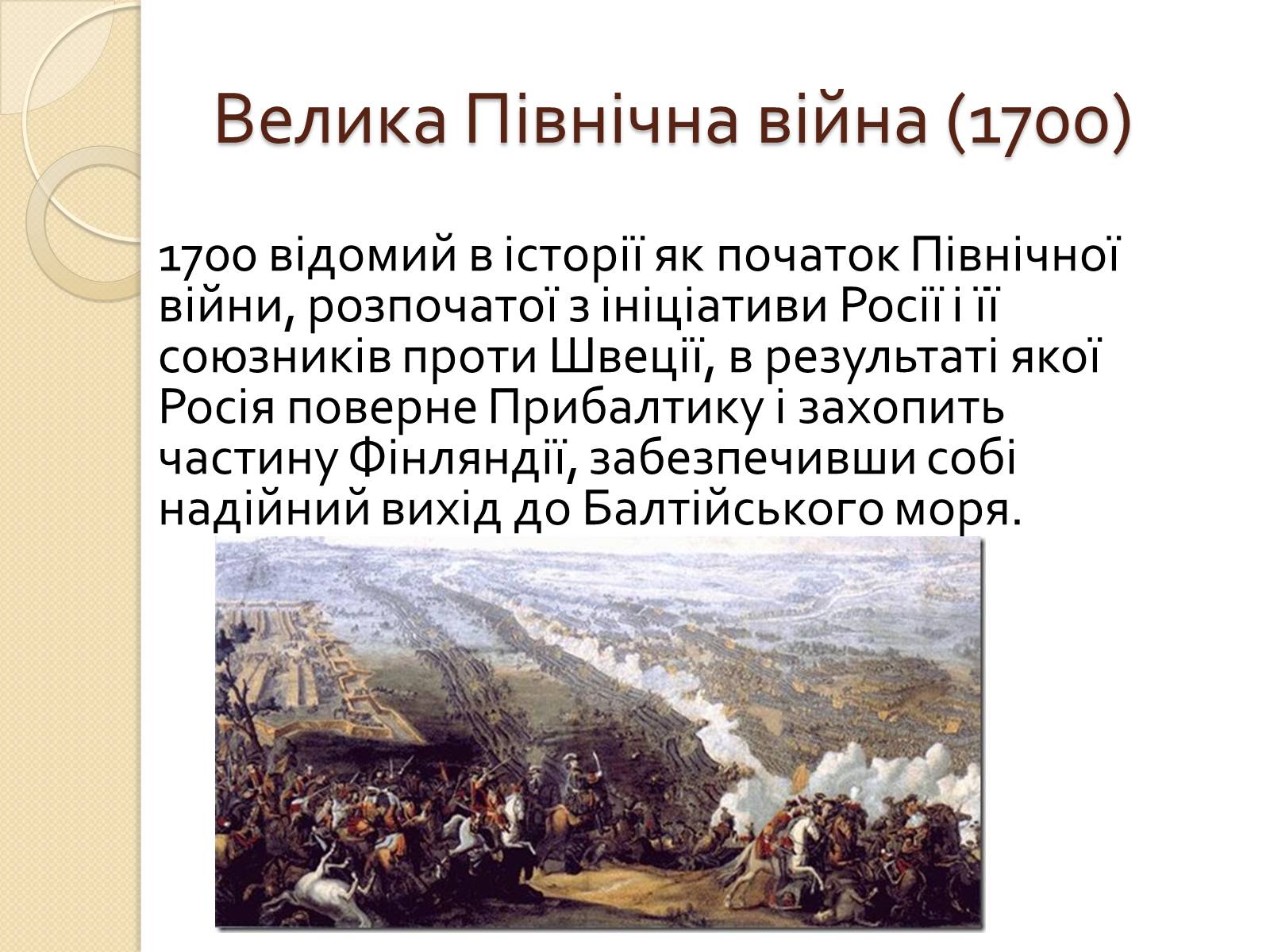 Велика Північна війна (1700)

1700 відомий в історії як початок Північної війни, розпочатої з ініціативи Росії і її союзників проти Швеції, в результаті якої Росія поверне Прибалтику і захопить частину Фінляндії, забезпечивши собі надійний вихід до Балтійського моря.